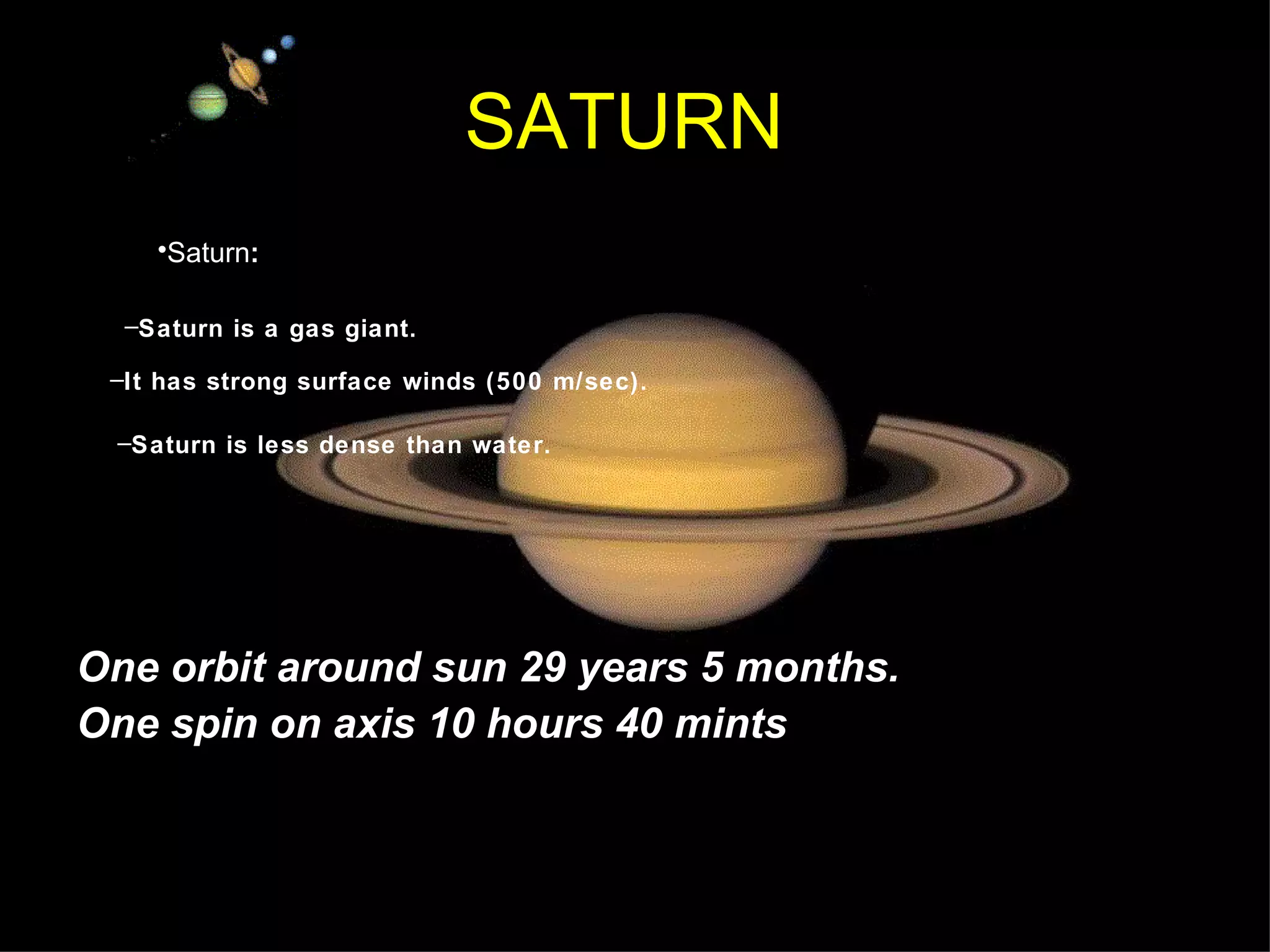 SATURN

•Saturn:

–Saturn is a gas giant.

–It has strong surface winds (500 m/sec).

–Saturn is less dense than water.

One orbit around sun 29 years 5 months.
One spin on axis 10 hours 40 mints